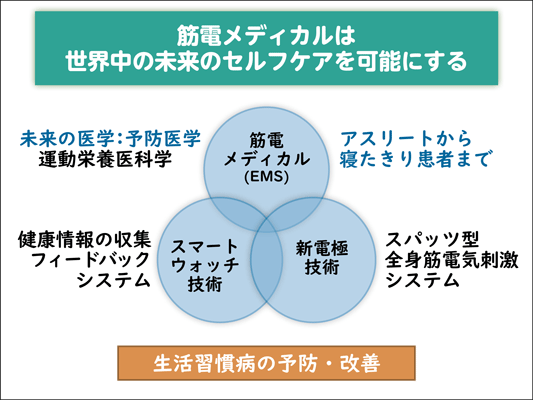 筋電メディカルは
世界中の未来のセルフケアを可能にする

未来の医学：予防医学
運動栄養医科学

筋電
メディカル
(EMS)

アスリートから
寝たきり患者まで

健康情報の収集
フィードバック
システム

スマート
ウォッチ
技術

新電極
技術

スパッツ型
全身筋電気刺激
システム

生活習慣病の予防・改善